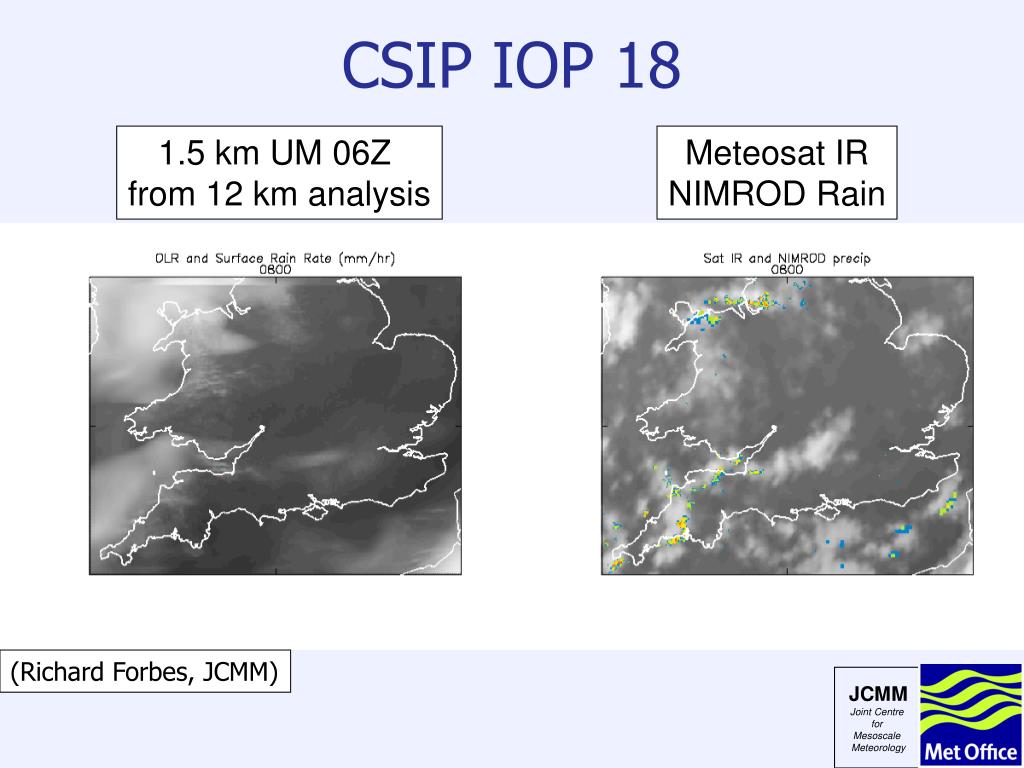 CSIP IOP 18

1.5 km UM 06Z from 12 km analysis

Meteosat IR NIMROD Rain

OLR and Surface Rain Rate (mm/hr)
0800

Sat IR and NIMROD precip
0800

(Richard Forbes, JCMM)

JCMM
Joint Centre for Mesoscale Meteorology

Met Office